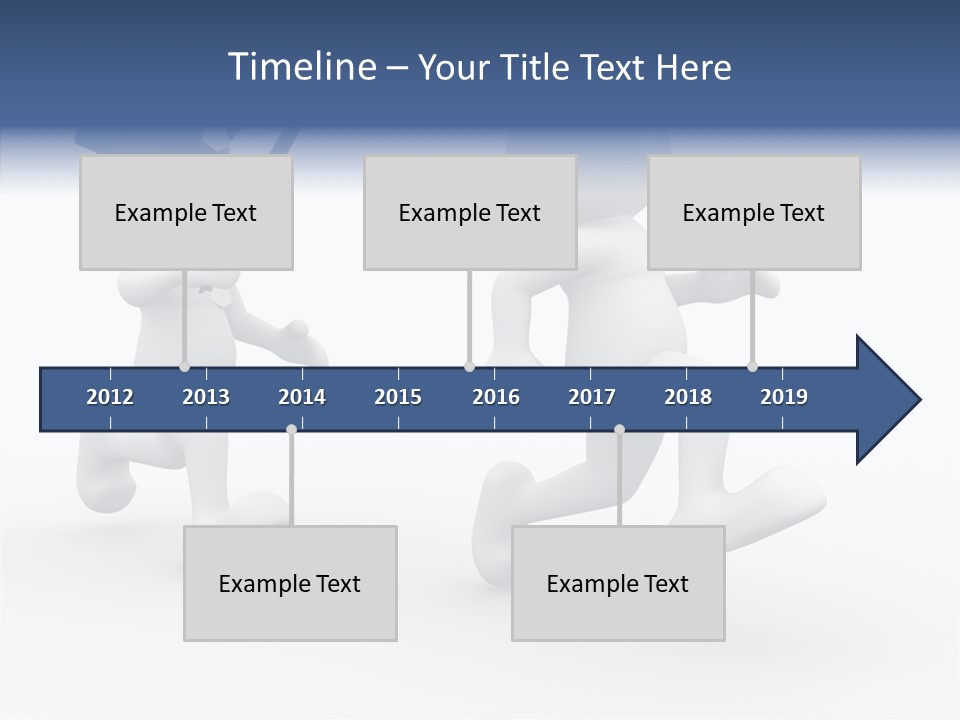 Timeline – Your Title Text Here

Example Text

Example Text

Example Text

2012 2013 2014 2015 2016 2017 2018 2019

Example Text

Example Text